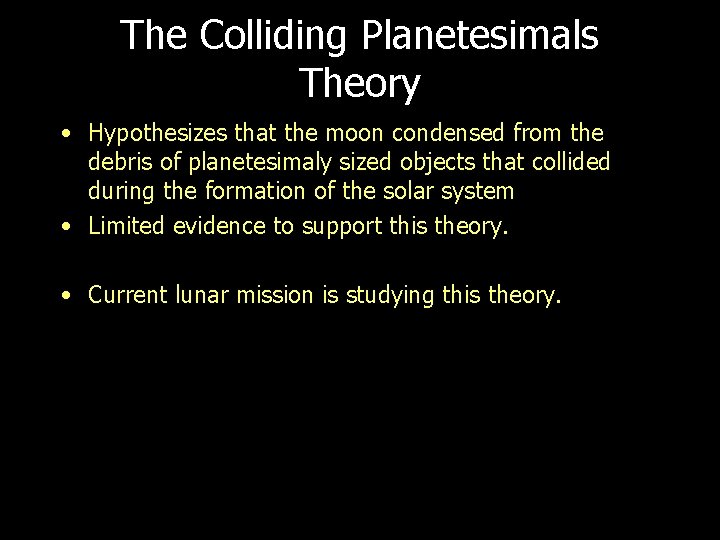 The Colliding Planetesimals Theory

• Hypothesizes that the moon condensed from the debris of planetesimaly sized objects that collided during the formation of the solar system
• Limited evidence to support this theory.

• Current lunar mission is studying this theory.